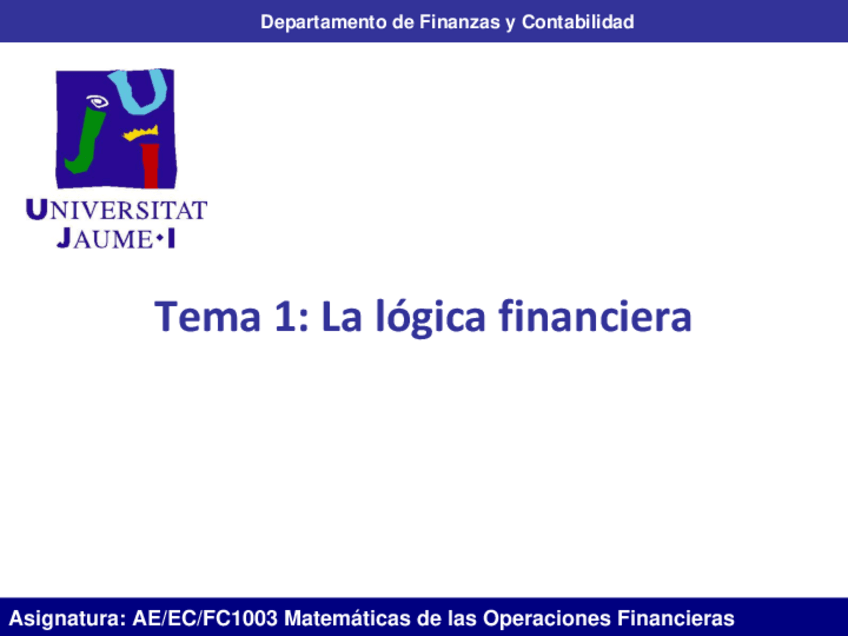 Departamento de Finanzas y Contabilidad

UNIVERSITAT
JAUME•I

Tema 1: La lógica financiera

Asignatura: AE/EC/FC1003 Matemáticas de las Operaciones Financieras